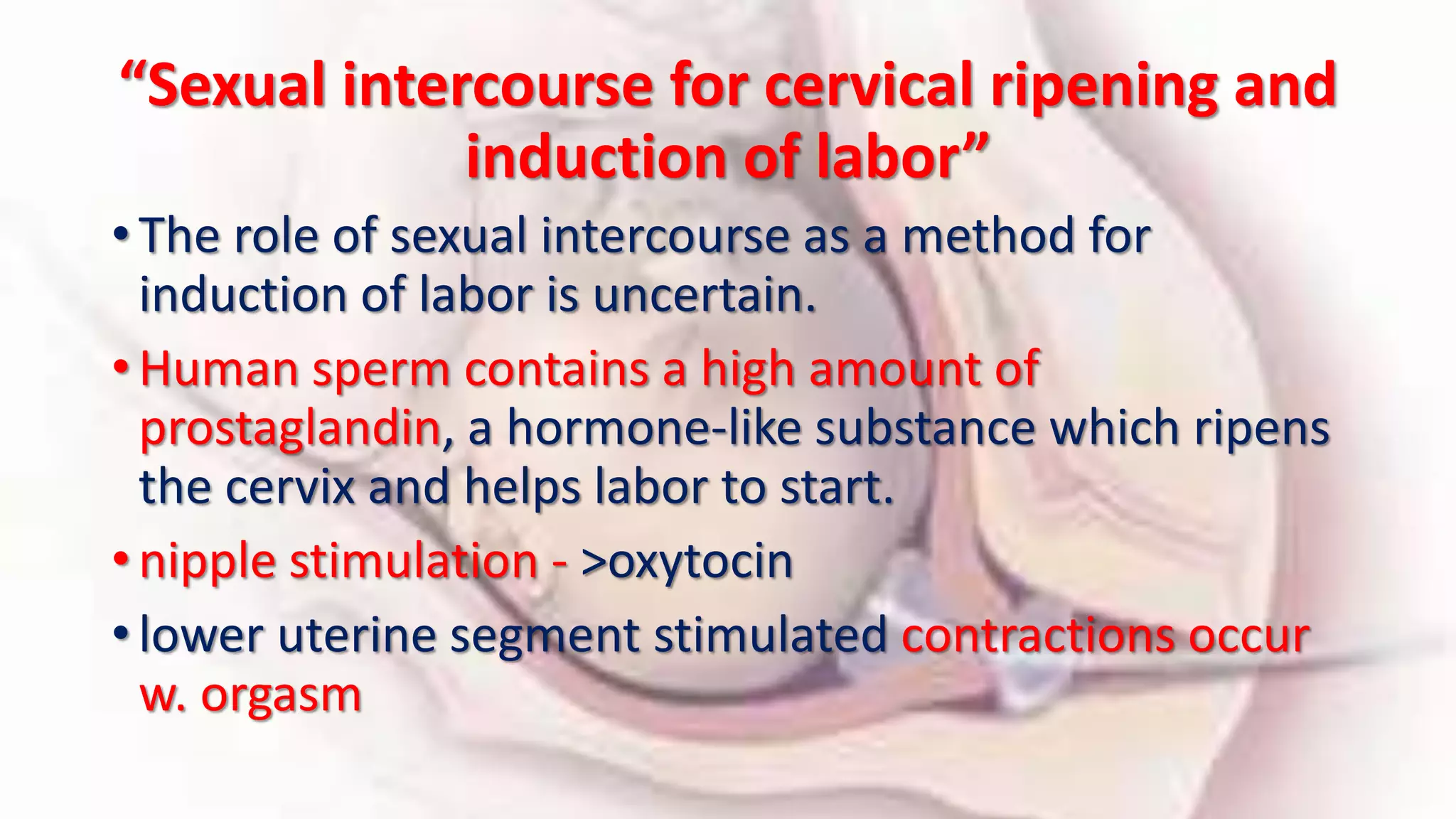 “Sexual intercourse for cervical ripening and induction of labor”

• The role of sexual intercourse as a method for induction of labor is uncertain.

• Human sperm contains a high amount of prostaglandin, a hormone-like substance which ripens the cervix and helps labor to start.

• nipple stimulation - >oxytocin

• lower uterine segment stimulated contractions occur w. orgasm